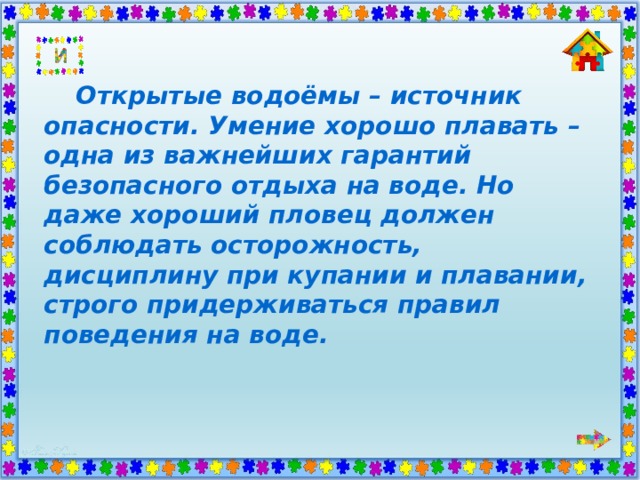 И

Открытые водоёмы – источник опасности. Умение хорошо плавать – одна из важнейших гарантий безопасного отдыха на воде. Но даже хороший пловец должен соблюдать осторожность, дисциплину при купании и плавании, строго придерживаться правил поведения на воде.